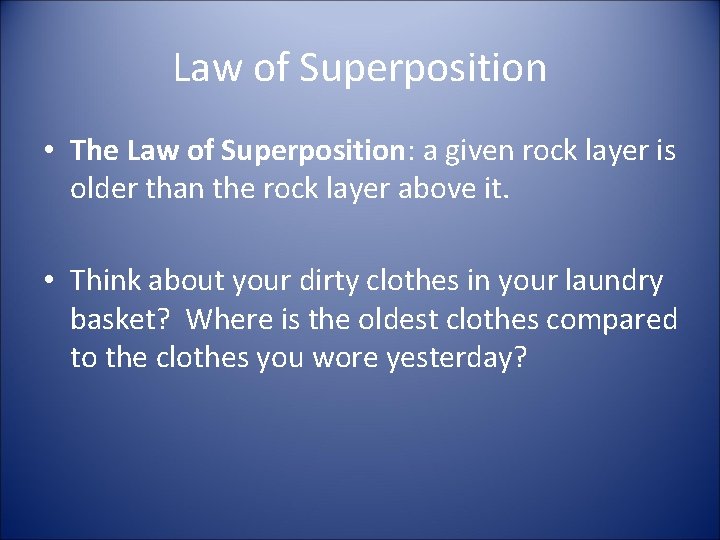 Law of Superposition

• The Law of Superposition: a given rock layer is older than the rock layer above it.

• Think about your dirty clothes in your laundry basket? Where is the oldest clothes compared to the clothes you wore yesterday?